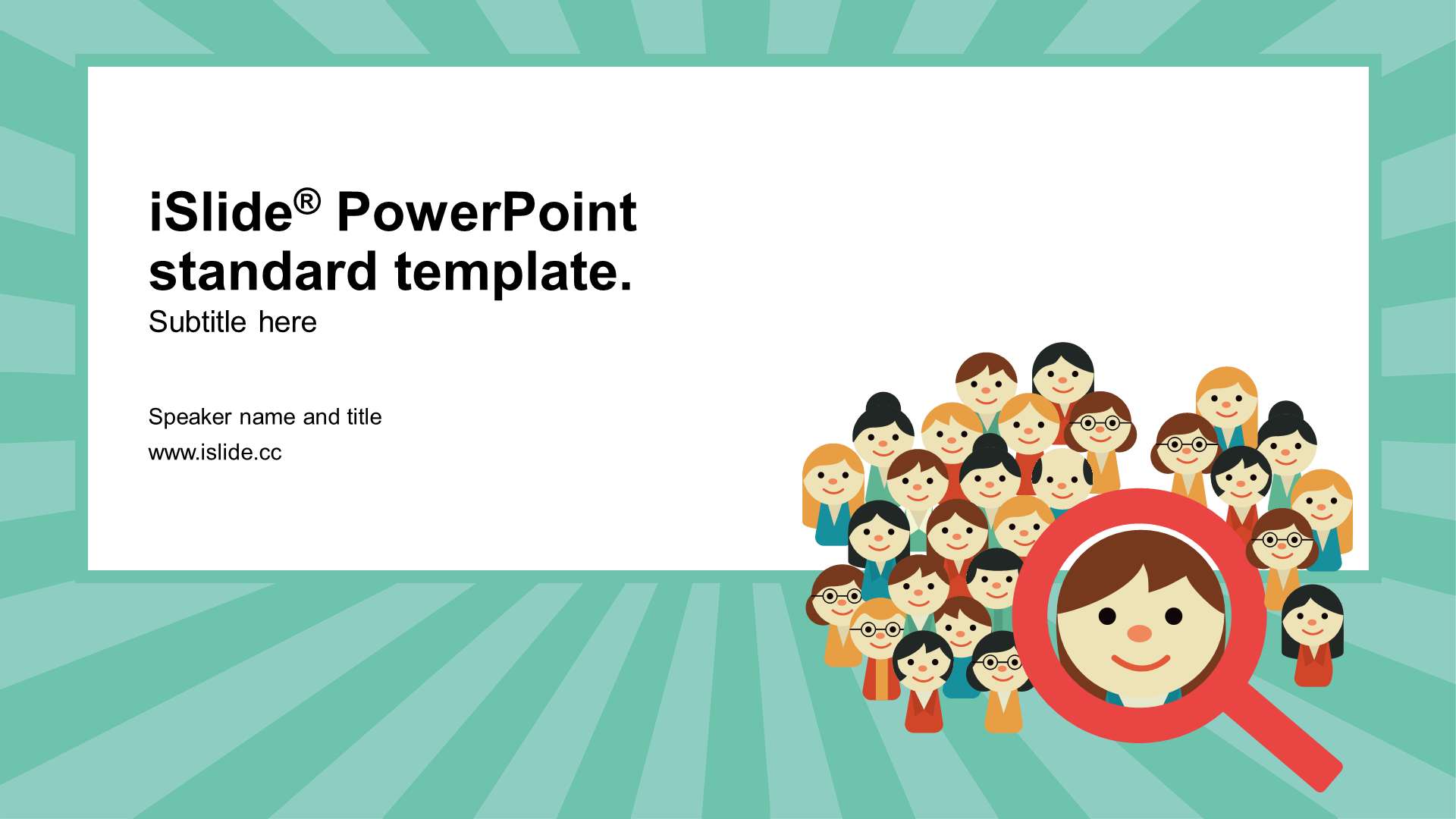 iSlide® PowerPoint standard template.

Subtitle here

Speaker name and title

www.islide.cc